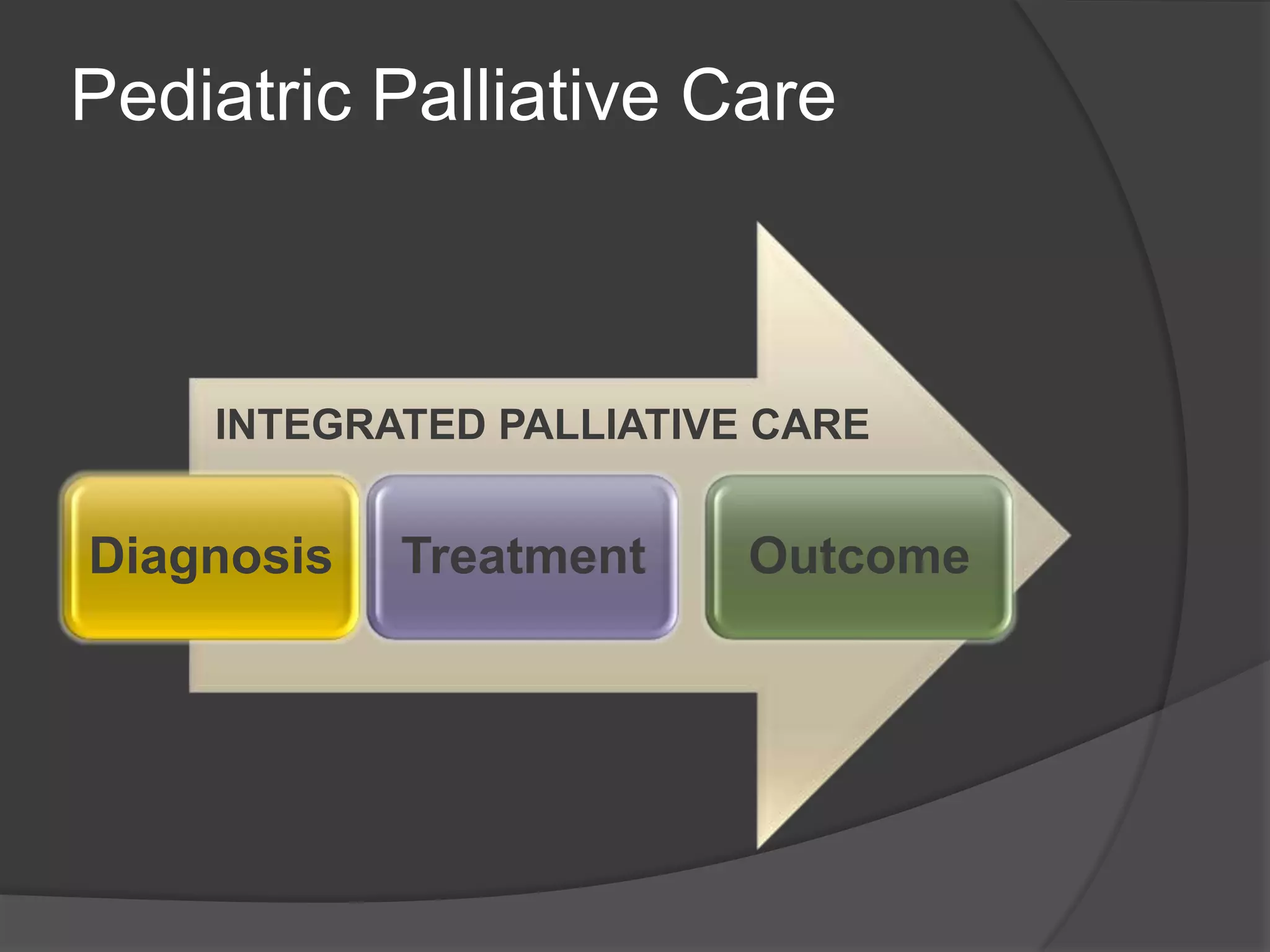 Pediatric Palliative Care

INTEGRATED PALLIATIVE CARE

Diagnosis

Treatment

Outcome